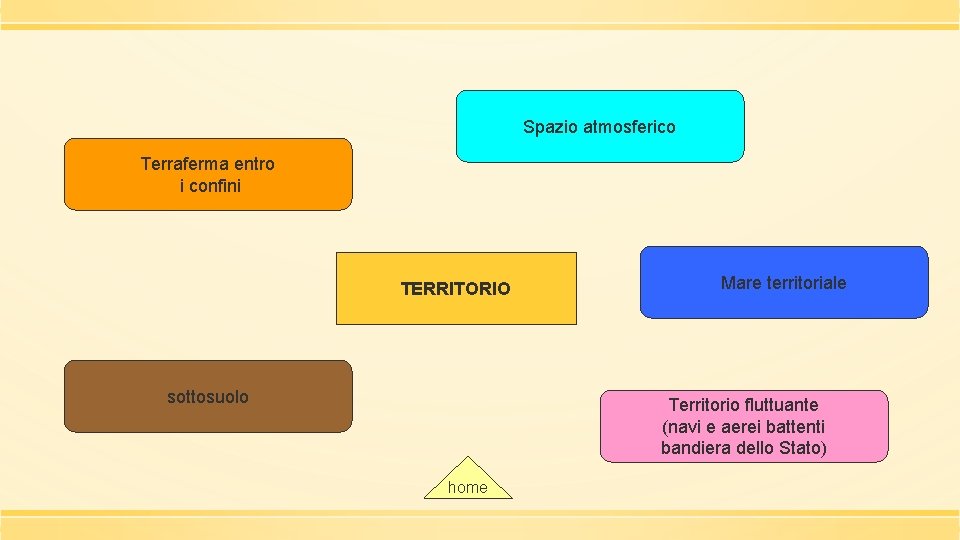 Spazio atmosferico

Terraferma entro i confini

TERRITORIO

Mare territoriale

sottosuolo

Territorio fluttuante (navi e aerei battenti bandiera dello Stato)

home